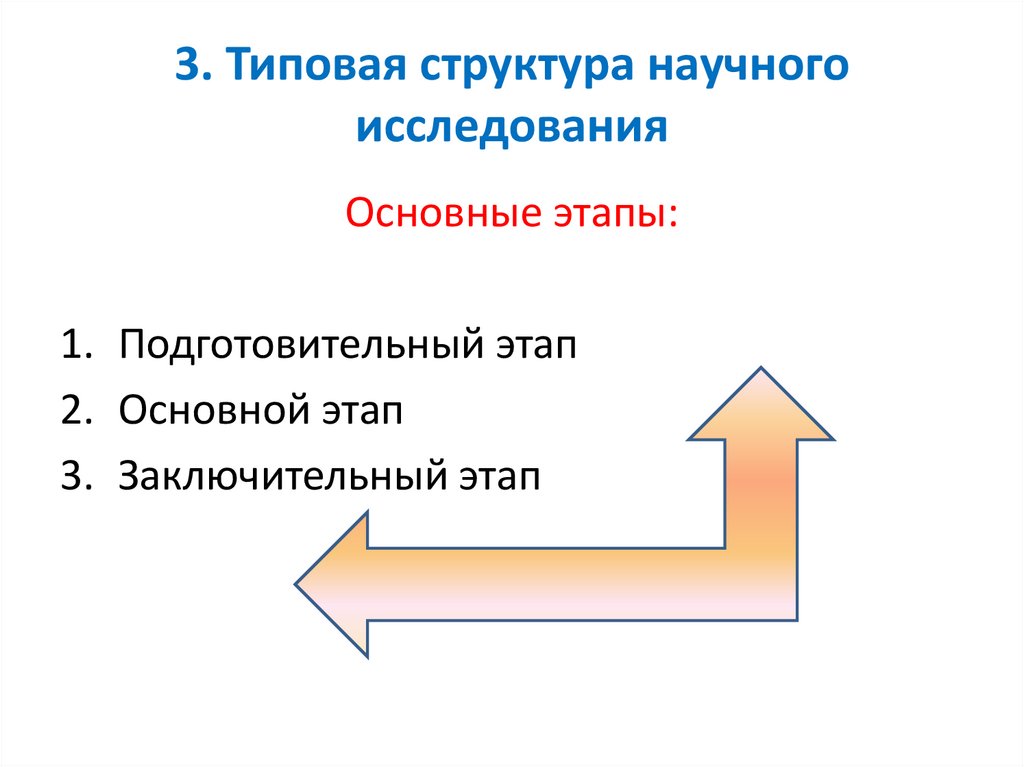 3. Типовая структура научного исследования

Основные этапы:

1. Подготовительный этап
2. Основной этап
3. Заключительный этап